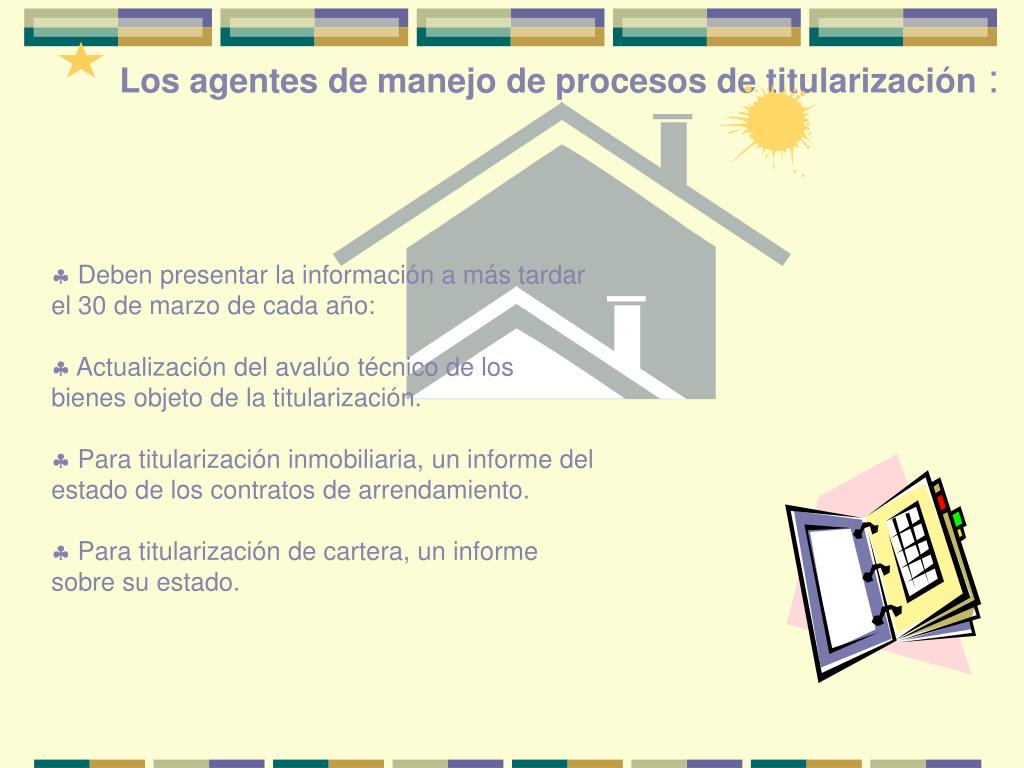 Los agentes de manejo de procesos de titularización :

♣ Deben presentar la información a más tardar el 30 de marzo de cada año:

♣ Actualización del avalúo técnico de los bienes objeto de la titularización.

♣ Para titularización inmobiliaria, un informe del estado de los contratos de arrendamiento.

♣ Para titularización de cartera, un informe sobre su estado.